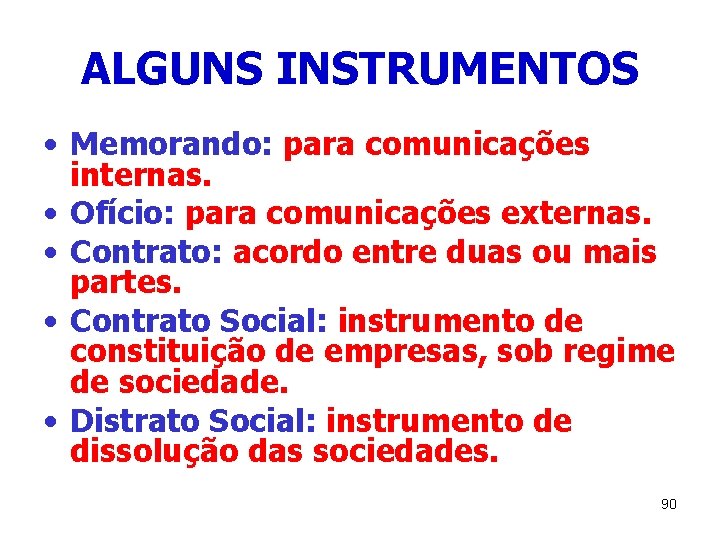 ALGUNS INSTRUMENTOS

• Memorando: para comunicações internas.
• Ofício: para comunicações externas.
• Contrato: acordo entre duas ou mais partes.
• Contrato Social: instrumento de constituição de empresas, sob regime de sociedade.
• Distrato Social: instrumento de dissolução das sociedades.

90